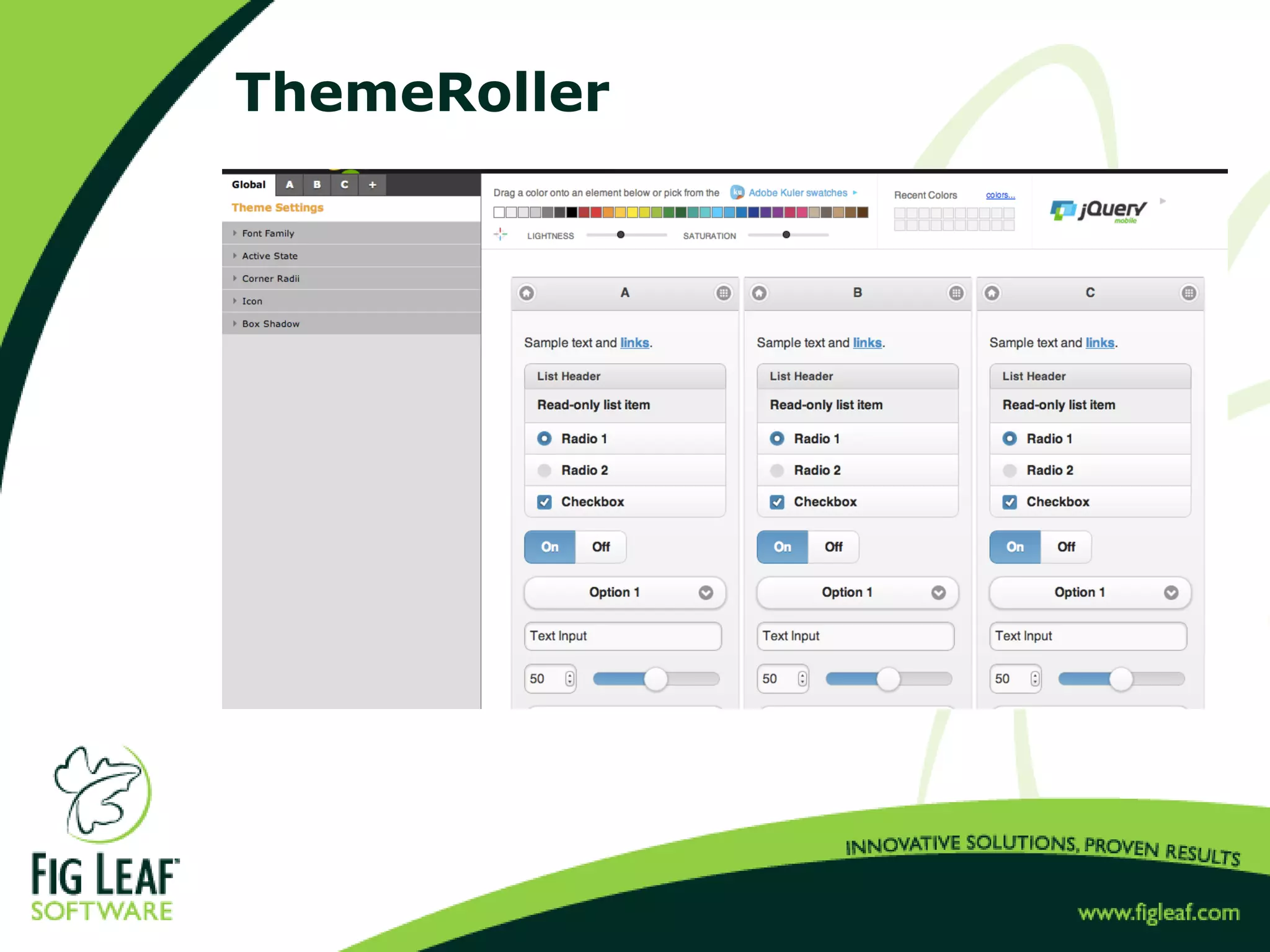 ThemeRoller

Global A B C +

Theme Settings

Font Family
Active State
Corner Radii
Icon
Box Shadow

Drag a color onto an element below or pick from the Adobe Kuler swatches

LIGHTNESS SATURATION

Recent Colors colors...

jQuery mobile

A

Sample text and links.

List Header
Read-only list item
Radio 1
Radio 2
Checkbox

On Off

Option 1

Text Input

50

B

Sample text and links.

List Header
Read-only list item
Radio 1
Radio 2
Checkbox

On Off

Option 1

Text Input

50

C

Sample text and links.

List Header
Read-only list item
Radio 1
Radio 2
Checkbox

On Off

Option 1

Text Input

50

FIG LEAF SOFTWARE

INNOVATIVE SOLUTIONS, PROVEN RESULTS

www.figleaf.com